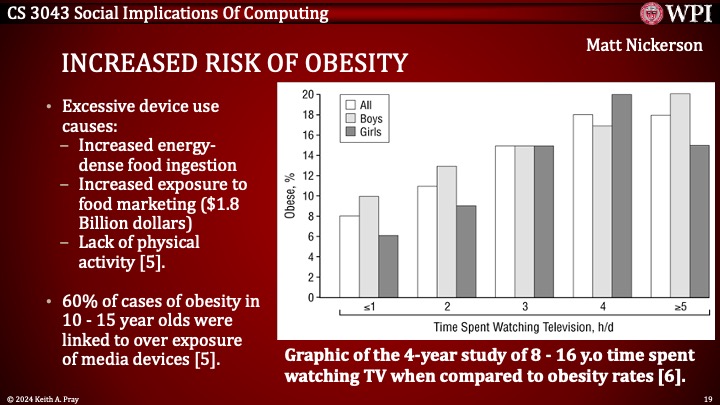 CS 3043 Social Implications Of Computing

WPI

Matt Nickerson

INCREASED RISK OF OBESITY

• Excessive device use causes:
– Increased energy-dense food ingestion
– Increased exposure to food marketing ($1.8 Billion dollars)
– Lack of physical activity [5].

• 60% of cases of obesity in 10 - 15 year olds were linked to over exposure of media devices [5].

All
Boys
Girls

Obese, %

20
18
16
14
12
10
8
6
4
2
0

≤1
2
3
4
≥5

Time Spent Watching Television, h/d

Graphic of the 4-year study of 8 - 16 y.o time spent watching TV when compared to obesity rates [6].

© 2024 Keith A. Pray

19